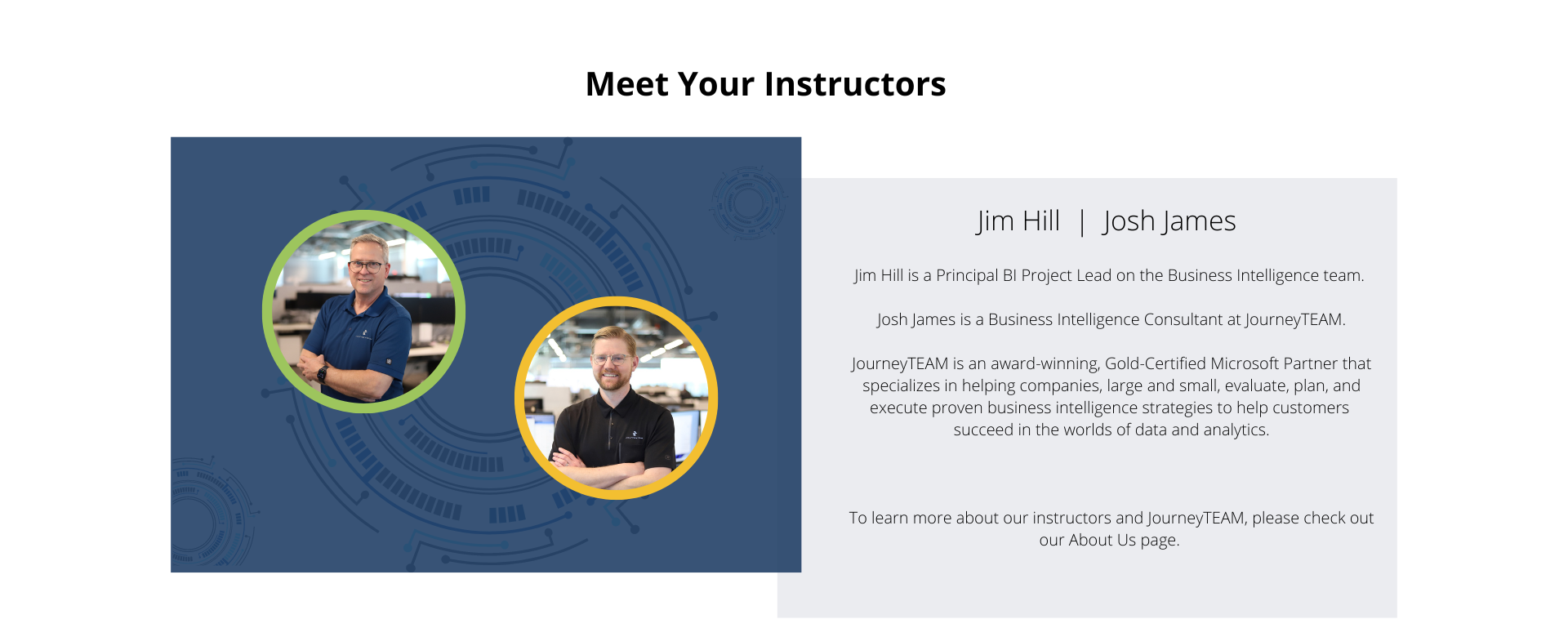 Meet Your Instructors

Jim Hill | Josh James

Jim Hill is a Principal BI Project Lead on the Business Intelligence team.

Josh James is a Business Intelligence Consultant at JourneyTEAM.

JourneyTEAM is an award-winning, Gold-Certified Microsoft Partner that specializes in helping companies, large and small, evaluate, plan, and execute proven business intelligence strategies to help customers succeed in the worlds of data and analytics.

To learn more about our instructors and JourneyTEAM, please check out our About Us page.